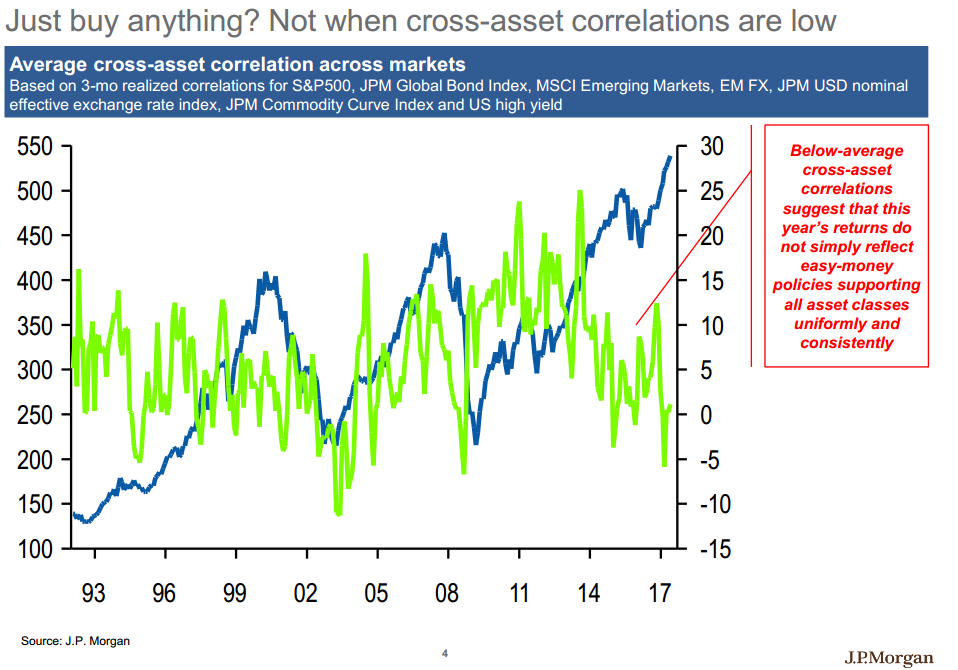 Just buy anything? Not when cross-asset correlations are low

Average cross-asset correlation across markets
Based on 3-mo realized correlations for S&P500, JPM Global Bond Index, MSCI Emerging Markets, EM FX, JPM USD nominal effective exchange rate index, JPM Commodity Curve Index and US high yield

550
500
450
400
350
300
250
200
150
100

30
25
20
15
10
5
0
-5
-10
-15

93 96 99 02 05 08 11 14 17

Below-average cross-asset correlations suggest that this year's returns do not simply reflect easy-money policies supporting all asset classes uniformly and consistently

Source: J.P. Morgan

4

J.P.Morgan